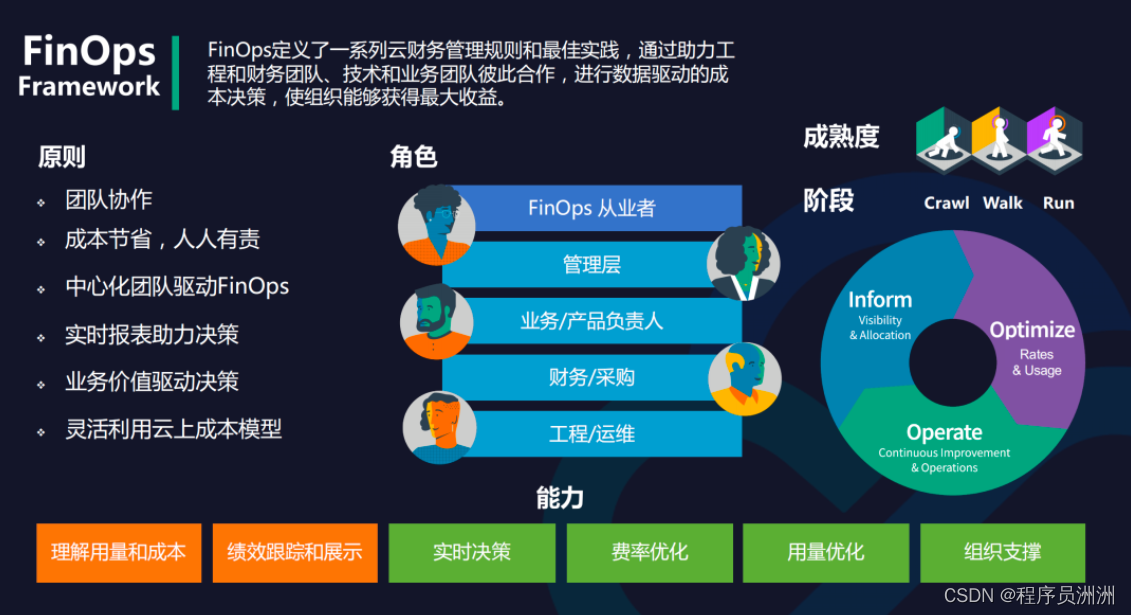 FinOps Framework

FinOps定义了一系列云财务管理规则和最佳实践，通过助力工程和财务团队、技术和业务团队彼此合作，进行数据驱动的成本决策，使组织能够获得最大收益。

原则

团队协作

成本节省，人人有责

中心化团队驱动FinOps

实时报表助力决策

业务价值驱动决策

灵活利用云上成本模型

角色

FinOps 从业者

管理层

业务/产品负责人

财务/采购

工程/运维

成熟度

Crawl Walk Run

阶段

Inform
Visibility & Allocation

Optimize
Rates & Usage

Operate
Continuous Improvement & Operations

能力

理解用量和成本

绩效跟踪和展示

实时决策

费率优化

用量优化

组织支撑

CSDN @程序员洲洲